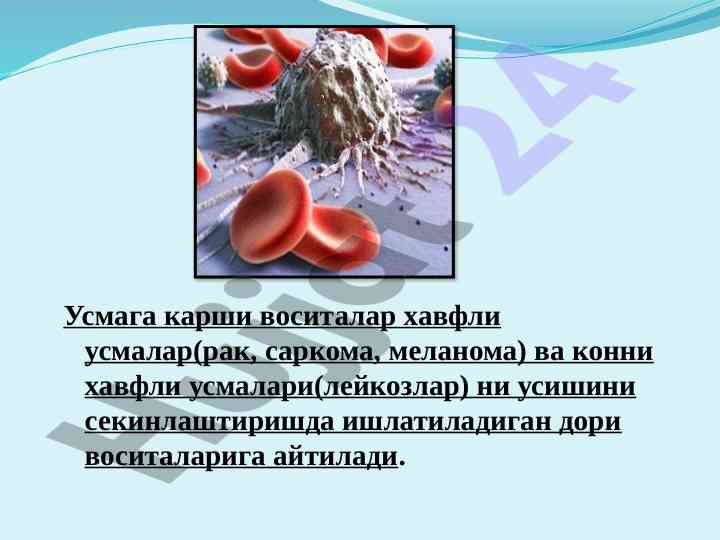 Усмага карши воситалар хавфли усмалар(рак, саркома, меланома) ва конни хавфли усмалари(лейкозлар) ни усишини секинлаштиришда ишлатиладиган дори воситаларига айтилади.

hujjat24